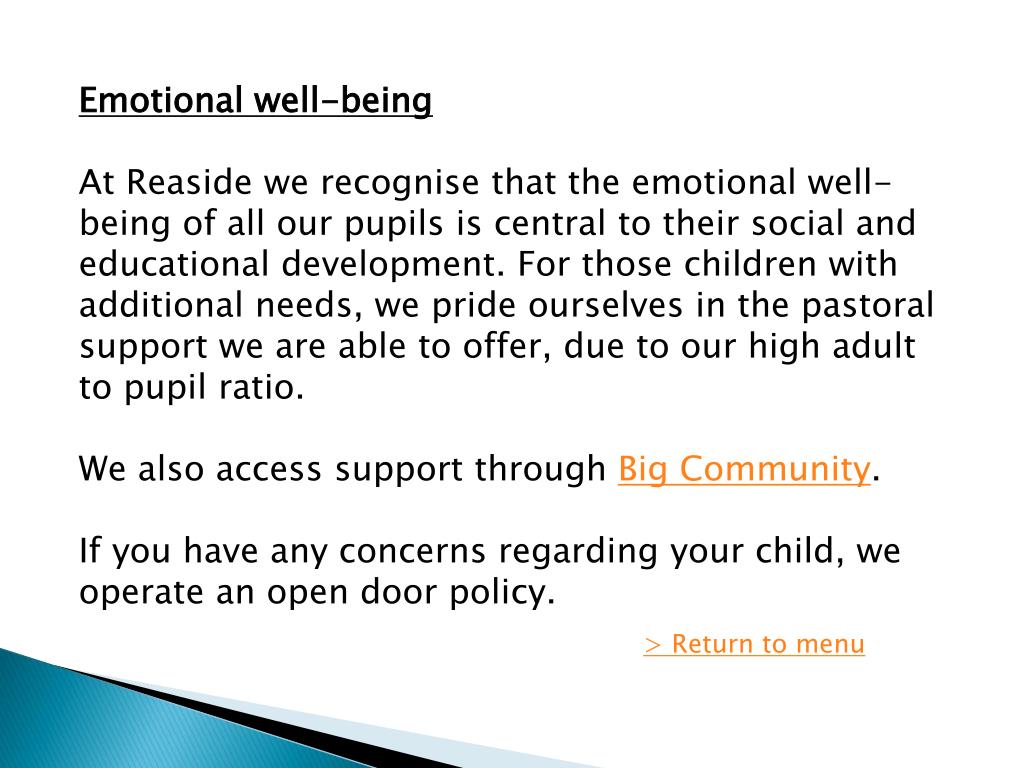 Emotional well-being

At Reaside we recognise that the emotional well-being of all our pupils is central to their social and educational development. For those children with additional needs, we pride ourselves in the pastoral support we are able to offer, due to our high adult to pupil ratio.

We also access support through Big Community.

If you have any concerns regarding your child, we operate an open door policy.

> Return to menu